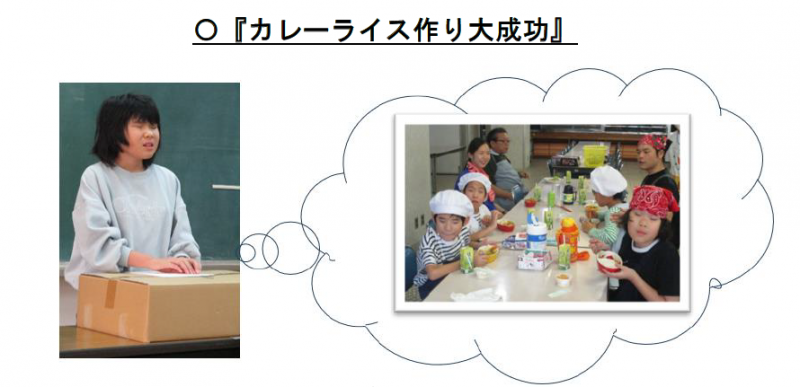 ○『カレーライス作り大成功』